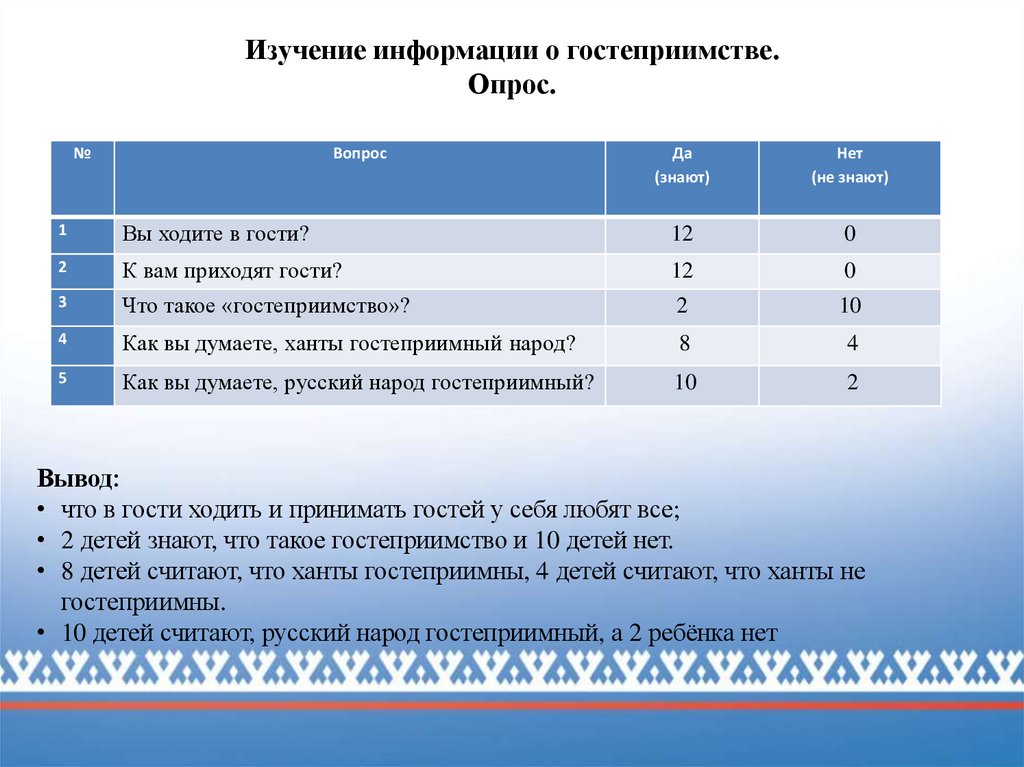 Изучение информации о гостеприимстве.
Опрос.

| № | Вопрос | Да (знают) | Нет (не знают) |
|---|---|---|---|
| 1 | Вы ходите в гости? | 12 | 0 |
| 2 | К вам приходят гости? | 12 | 0 |
| 3 | Что такое «гостеприимство»? | 2 | 10 |
| 4 | Как вы думаете, ханты гостеприимный народ? | 8 | 4 |
| 5 | Как вы думаете, русский народ гостеприимный? | 10 | 2 |

Вывод:
• что в гости ходить и принимать гостей у себя любят все;
• 2 детей знают, что такое гостеприимство и 10 детей нет.
• 8 детей считают, что ханты гостеприимны, 4 детей считают, что ханты не гостеприимны.
• 10 детей считают, русский народ гостеприимный, а 2 ребёнка нет